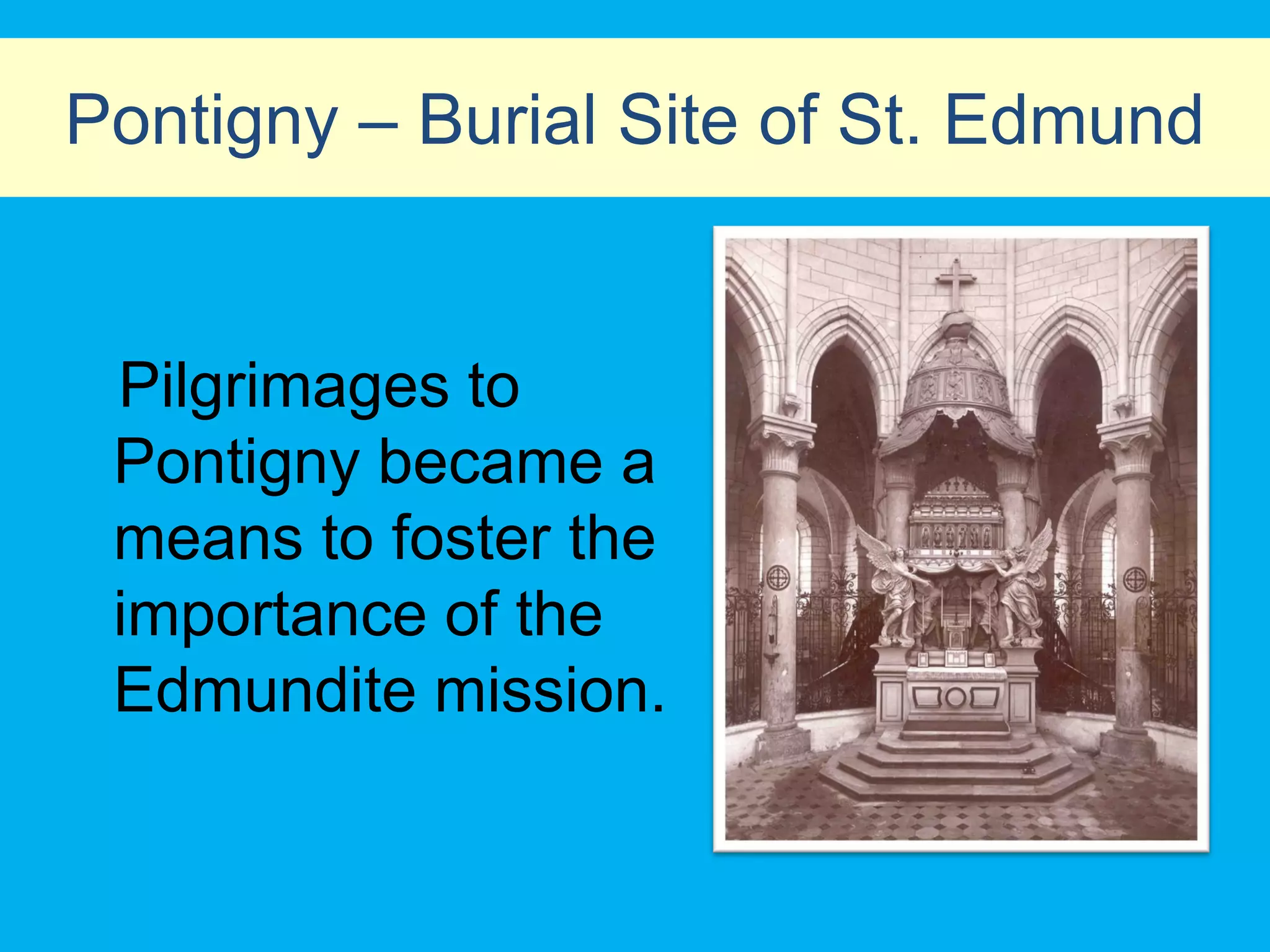 Pontigny – Burial Site of St. Edmund

Pilgrimages to Pontigny became a means to foster the importance of the Edmundite mission.